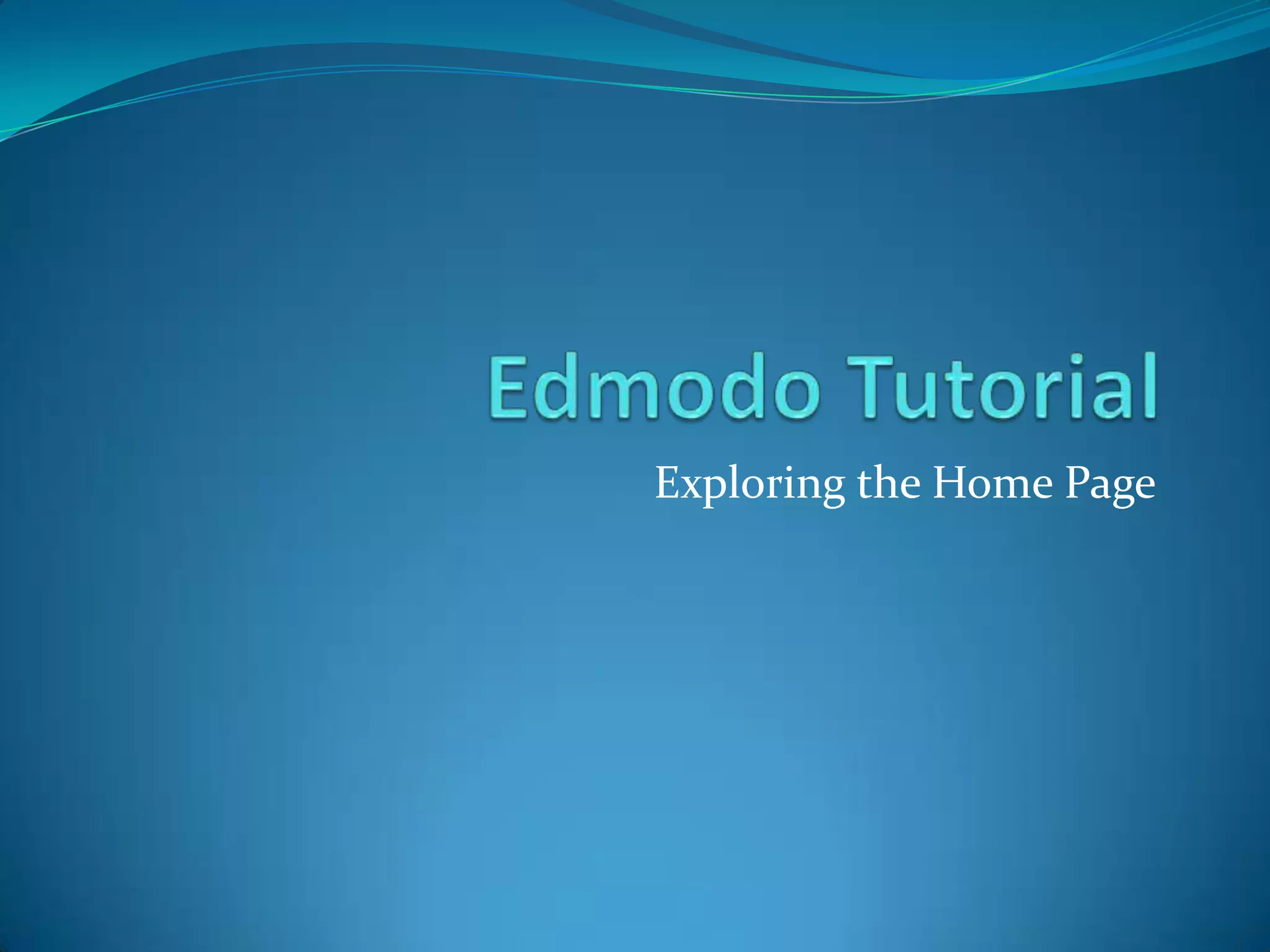 Edmodo Tutorial

Exploring the Home Page